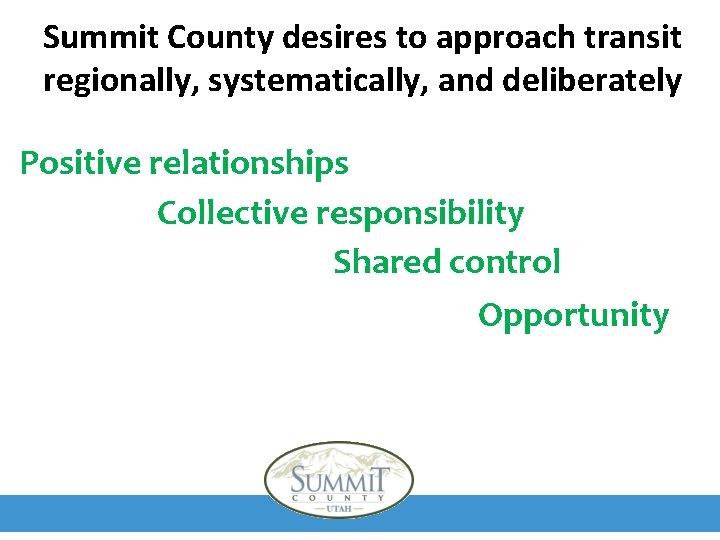 Summit County desires to approach transit regionally, systematically, and deliberately

Positive relationships

Collective responsibility

Shared control

Opportunity

SUMMIT
COUNTY
UTAH